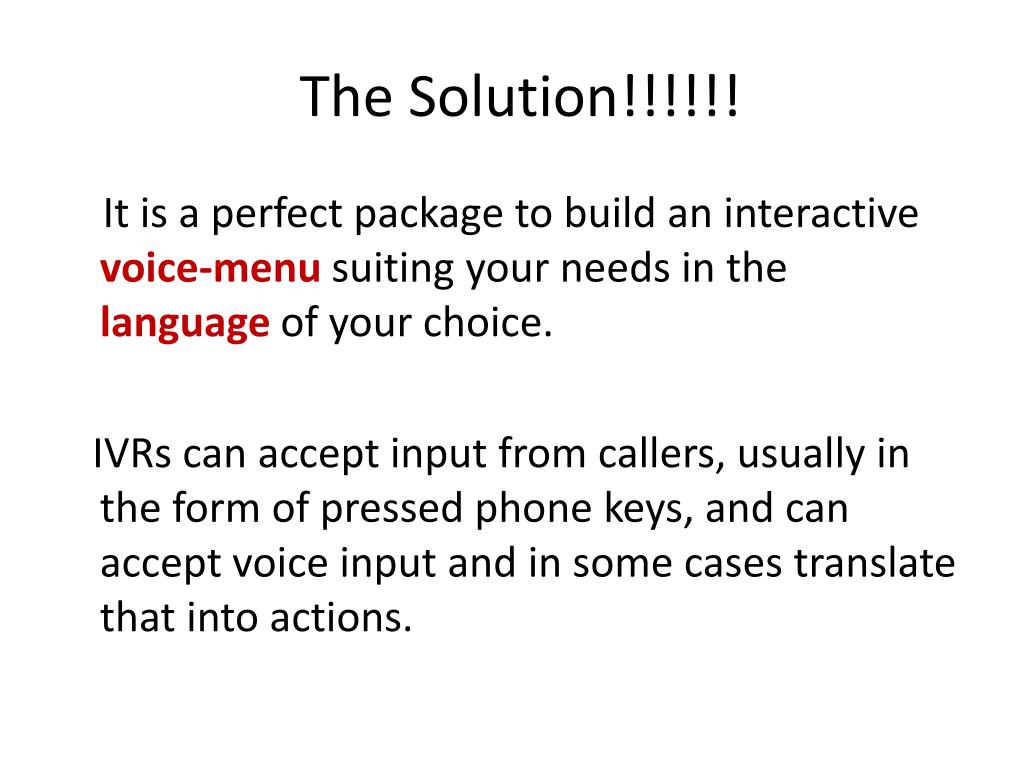 The Solution!!!!!!

It is a perfect package to build an interactive voice-menu suiting your needs in the language of your choice.

IVRs can accept input from callers, usually in the form of pressed phone keys, and can accept voice input and in some cases translate that into actions.